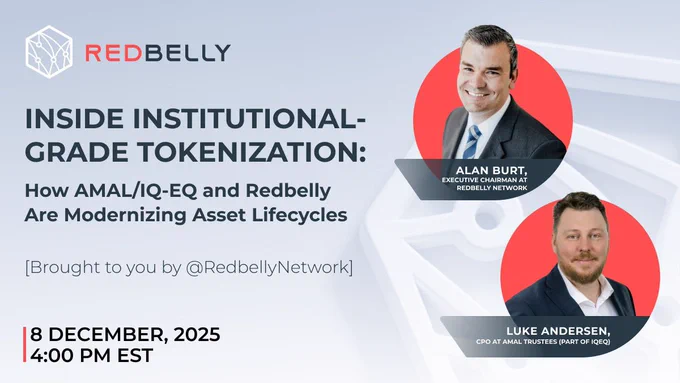 REDBELLY

INSIDE INSTITUTIONAL-GRADE TOKENIZATION:
How AMAL/IQ-EQ and Redbelly Are Modernizing Asset Lifecycles

[Brought to you by @RedbellyNetwork]

8 DECEMBER, 2025
4:00 PM EST

ALAN BURT,
EXECUTIVE CHAIRMAN AT REDBELLY NETWORK

LUKE ANDERSEN,
CPO AT AMAL TRUSTEES (PART OF IQEQ)